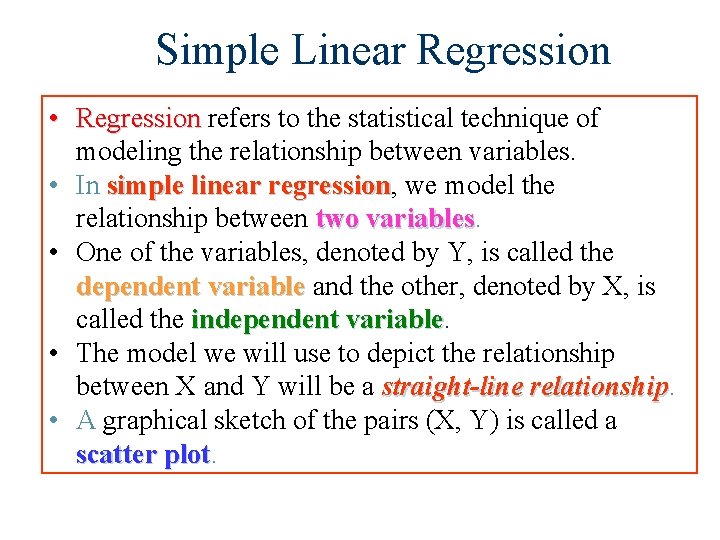 Simple Linear Regression

• Regression refers to the statistical technique of modeling the relationship between variables.
• In simple linear regression, we model the relationship between two variables.
• One of the variables, denoted by Y, is called the dependent variable and the other, denoted by X, is called the independent variable.
• The model we will use to depict the relationship between X and Y will be a straight-line relationship.
• A graphical sketch of the pairs (X, Y) is called a scatter plot.